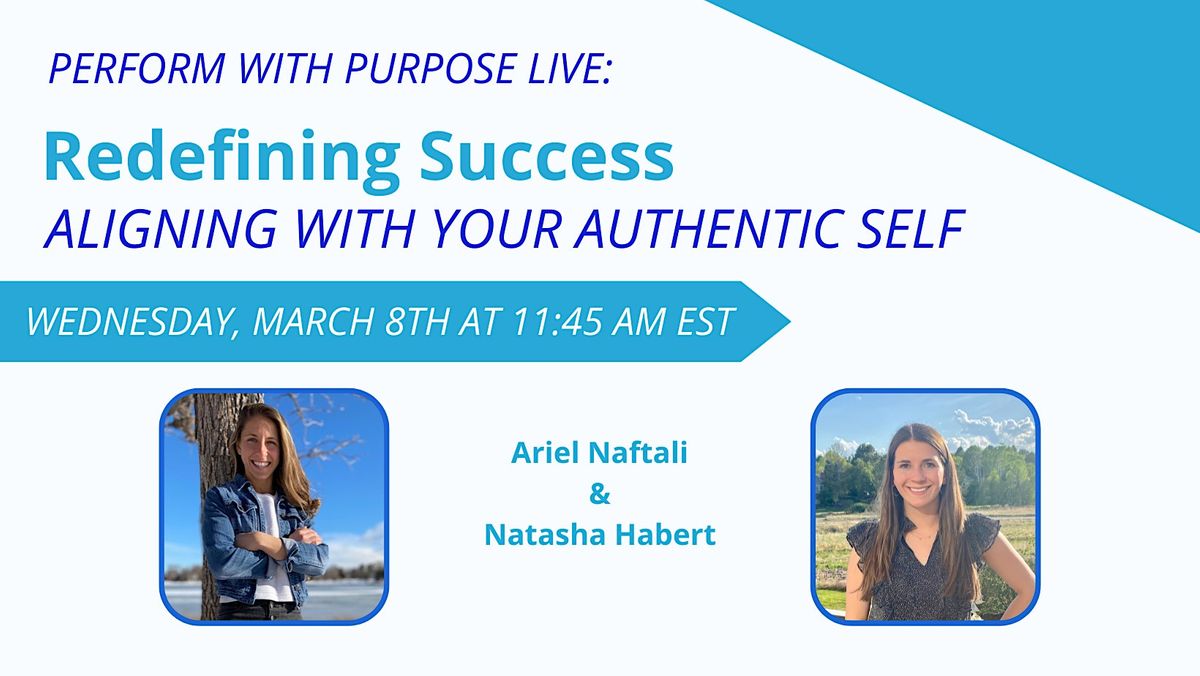 PERFORM WITH PURPOSE LIVE:

Redefining Success

ALIGNING WITH YOUR AUTHENTIC SELF

WEDNESDAY, MARCH 8TH AT 11:45 AM EST

Ariel Naftali
&
Natasha Habert